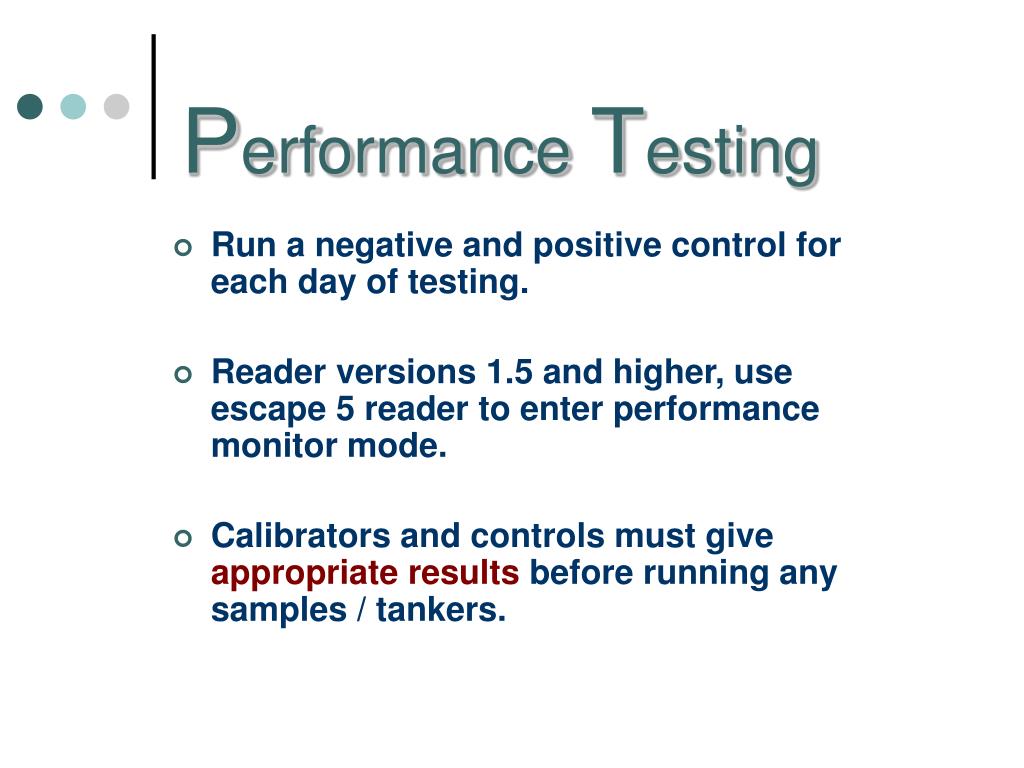 Performance Testing

Run a negative and positive control for each day of testing.

Reader versions 1.5 and higher, use escape 5 reader to enter performance monitor mode.

Calibrators and controls must give appropriate results before running any samples / tankers.